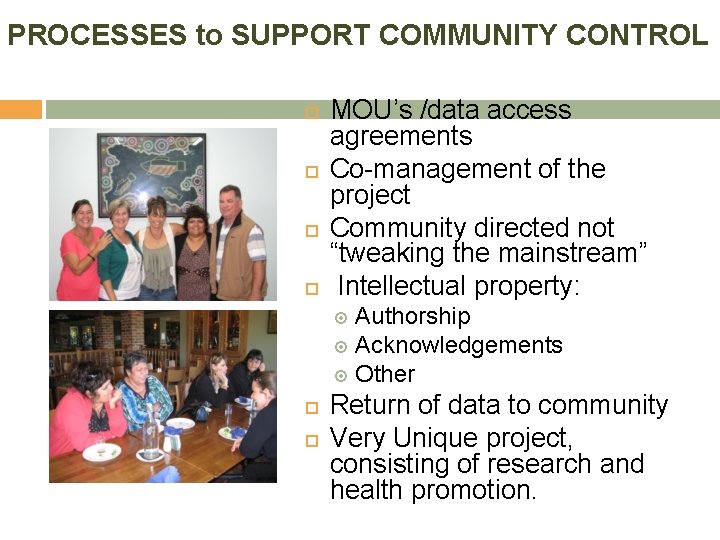 PROCESSES to SUPPORT COMMUNITY CONTROL

MOU's /data access agreements
Co-management of the project
Community directed not "tweaking the mainstream"
Intellectual property:
Authorship
Acknowledgements
Other
Return of data to community
Very Unique project, consisting of research and health promotion.